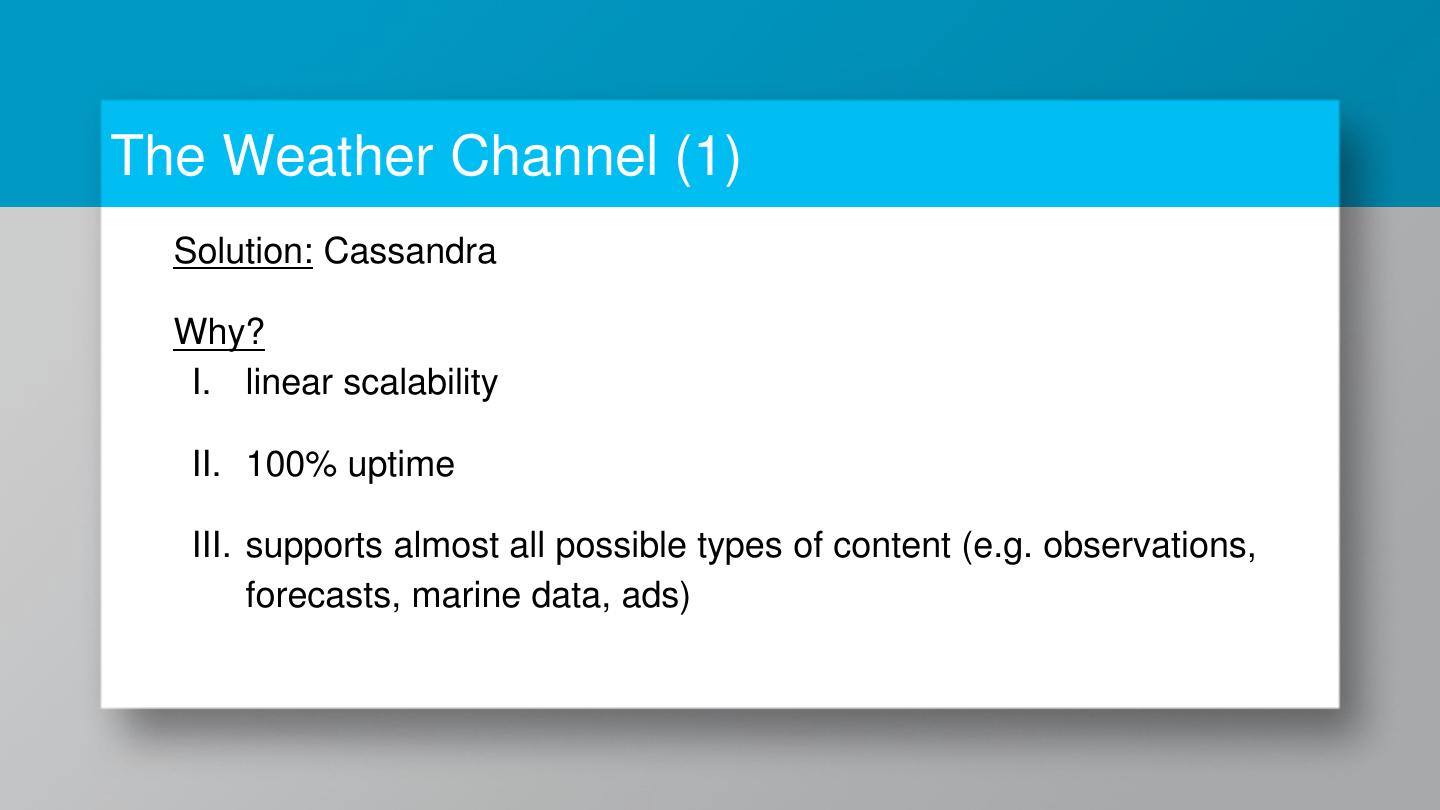 The Weather Channel (1)

Solution: Cassandra

Why?

I. linear scalability

II. 100% uptime

III. supports almost all possible types of content (e.g. observations, forecasts, marine data, ads)